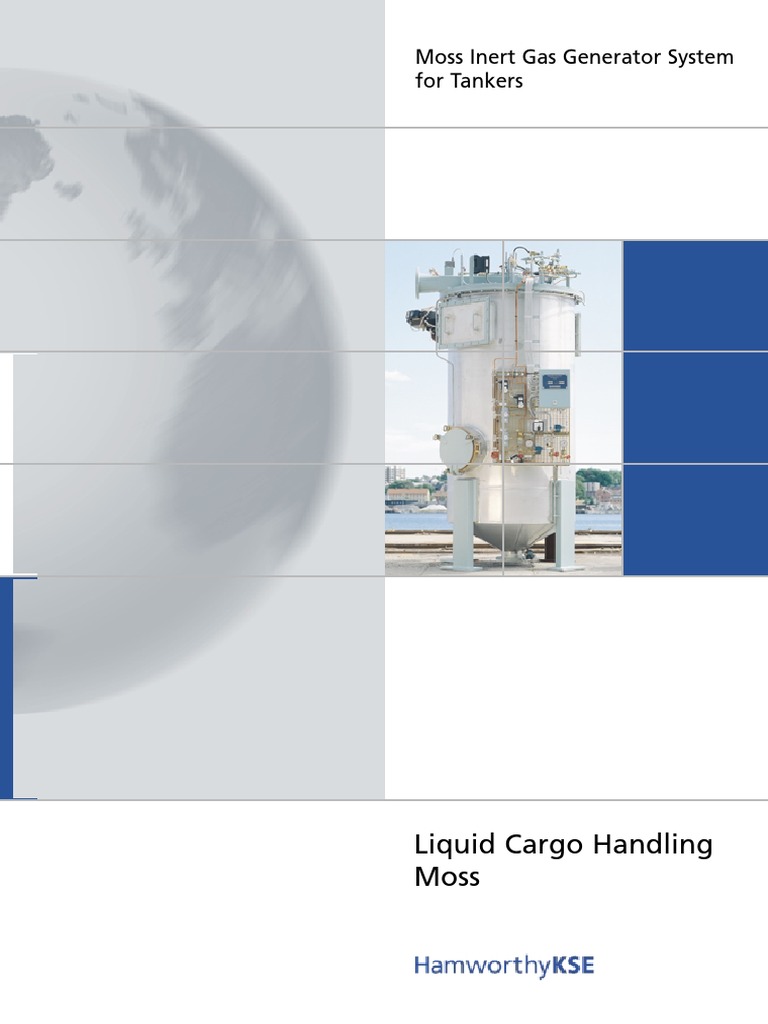 Moss Inert Gas Generator System for Tankers

Liquid Cargo Handling Moss

HamworthyKSE